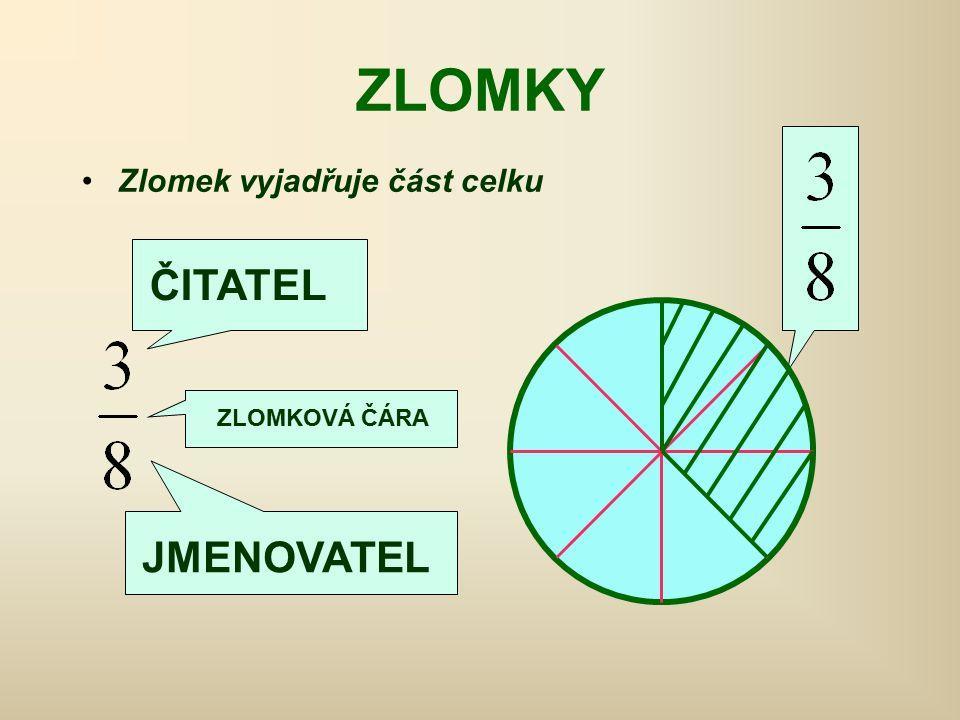 ZLOMKY

• Zlomek vyjadřuje část celku

$\frac{3}{8}$

ČITATEL

$\frac{3}{8}$

ZLOMKOVÁ ČÁRA

JMENOVATEL